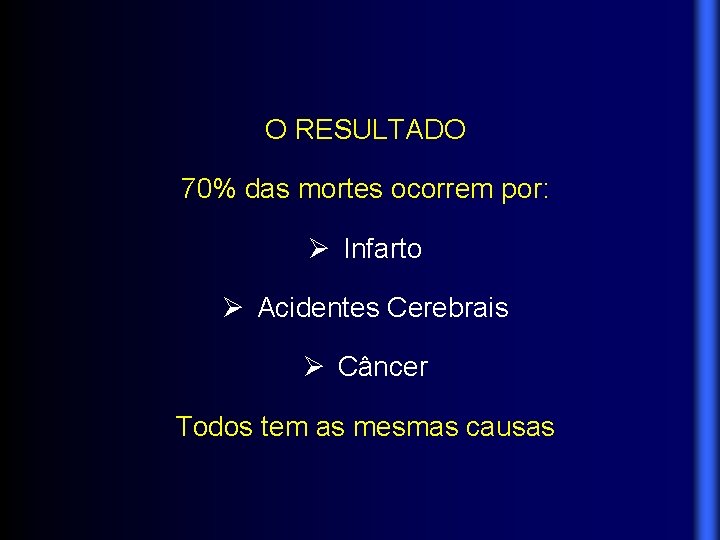 O RESULTADO

70% das mortes ocorrem por:

➢ Infarto

➢ Acidentes Cerebrais

➢ Câncer

Todos tem as mesmas causas